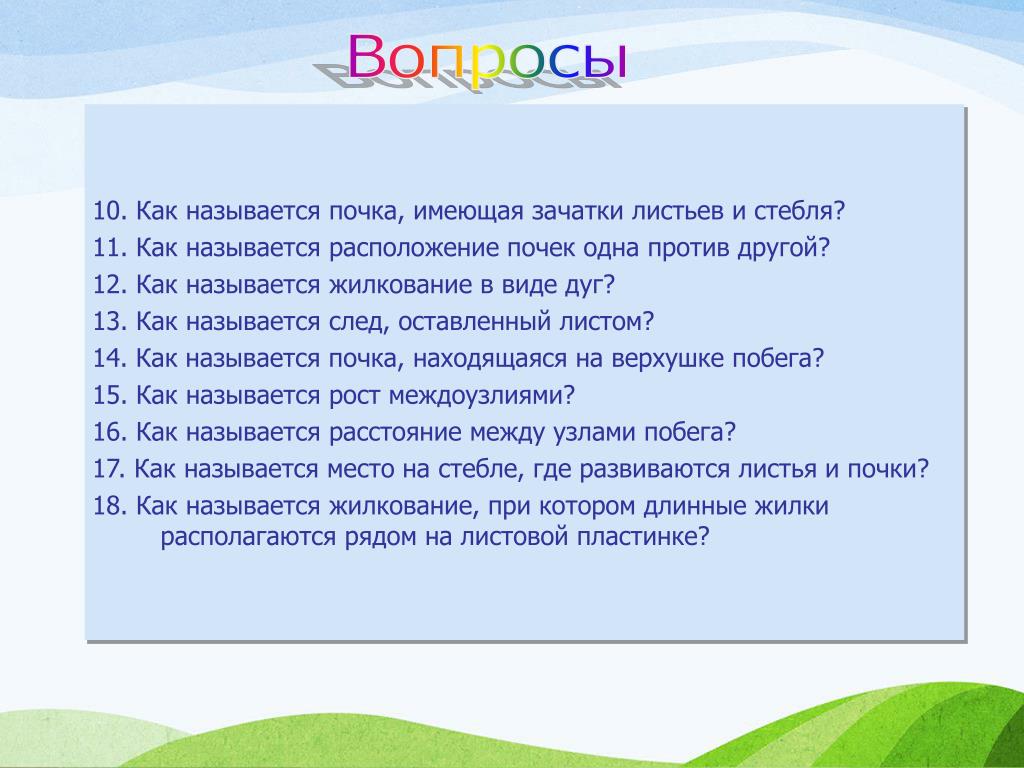 Вопросы

10. Как называется почка, имеющая зачатки листьев и стебля?
11. Как называется расположение почек одна против другой?
12. Как называется жилкование в виде дуг?
13. Как называется след, оставленный листом?
14. Как называется почка, находящаяся на верхушке побега?
15. Как называется рост междоузлиями?
16. Как называется расстояние между узлами побега?
17. Как называется место на стебле, где развиваются листья и почки?
18. Как называется жилкование, при котором длинные жилки располагаются рядом на листовой пластинке?